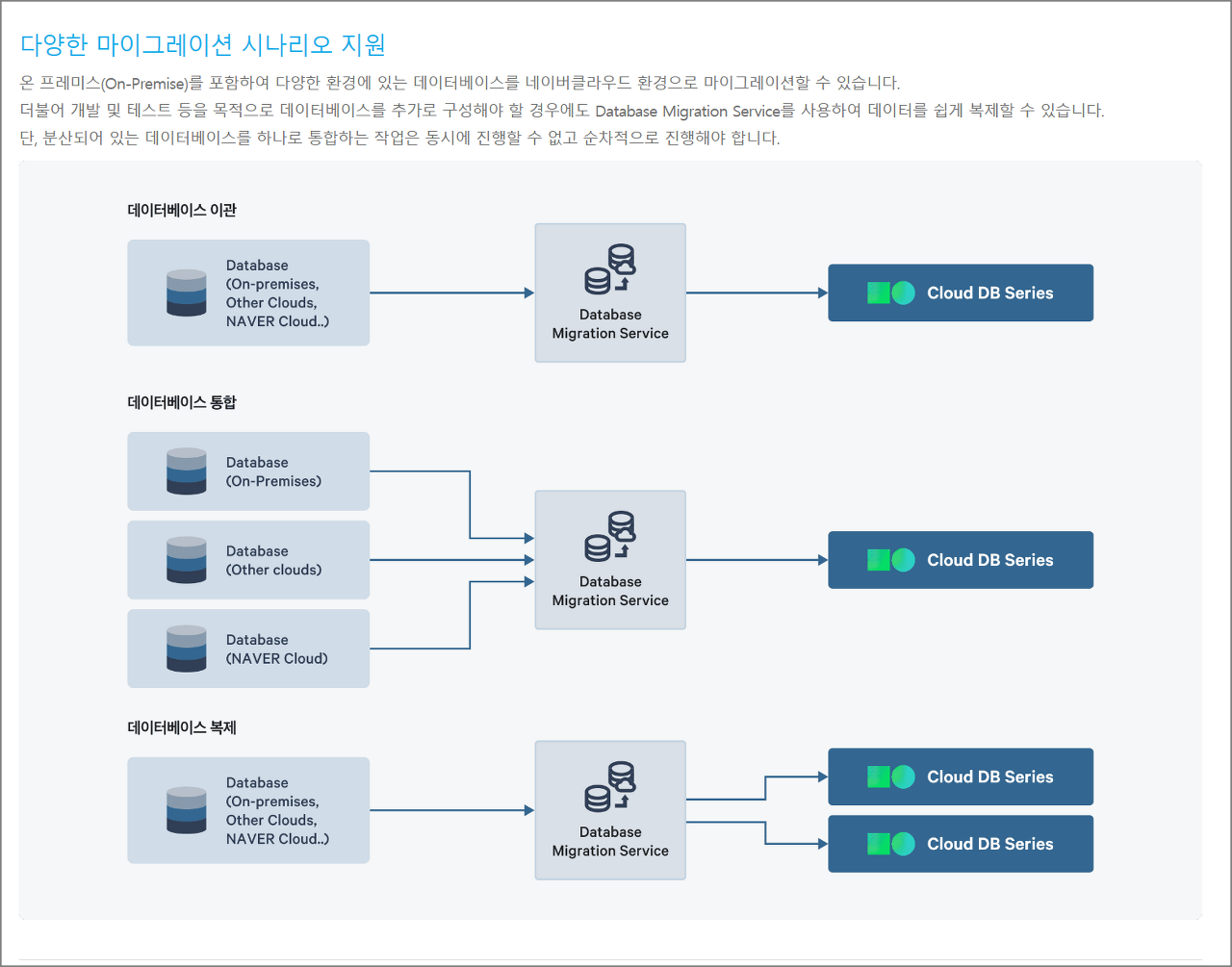 다양한 마이그레이션 시나리오 지원

온 프레미스(On-Premise)를 포함하여 다양한 환경에 있는 데이터베이스를 네이버클라우드 환경으로 마이그레이션할 수 있습니다.
더불어 개발 및 테스트 등을 목적으로 데이터베이스를 추가로 구성해야 할 경우에도 Database Migration Service를 사용하여 데이터를 쉽게 복제할 수 있습니다.
단, 분산되어 있는 데이터베이스를 하나로 통합하는 작업은 동시에 진행할 수 없고 순차적으로 진행해야 합니다.

데이터베이스 이관

Database (On-premises, Other Clouds, NAVER Cloud..)

Database Migration Service

Cloud DB Series

데이터베이스 통합

Database (On-Premises)

Database (Other clouds)

Database (NAVER Cloud)

Database Migration Service

Cloud DB Series

데이터베이스 복제

Database (On-premises, Other Clouds, NAVER Cloud..)

Database Migration Service

Cloud DB Series

Cloud DB Series